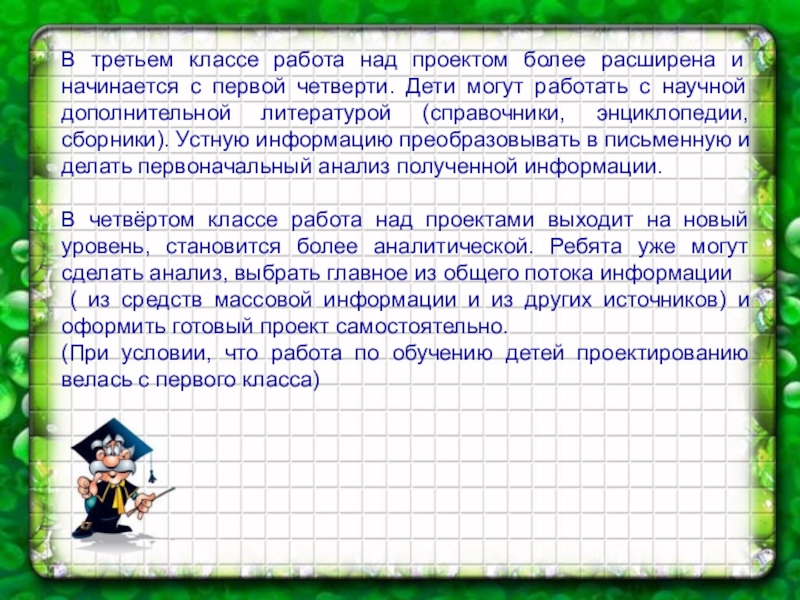 В третьем классе работа над проектом более расширена и начинается с первой четверти. Дети могут работать с научной дополнительной литературой (справочники, энциклопедии, сборники). Устную информацию преобразовывать в письменную и делать первоначальный анализ полученной информации.

В четвёртом классе работа над проектами выходит на новый уровень, становится более аналитической. Ребята уже могут сделать анализ, выбрать главное из общего потока информации ( из средств массовой информации и из других источников) и оформить готовый проект самостоятельно.
(При условии, что работа по обучению детей проектированию велась с первого класса)